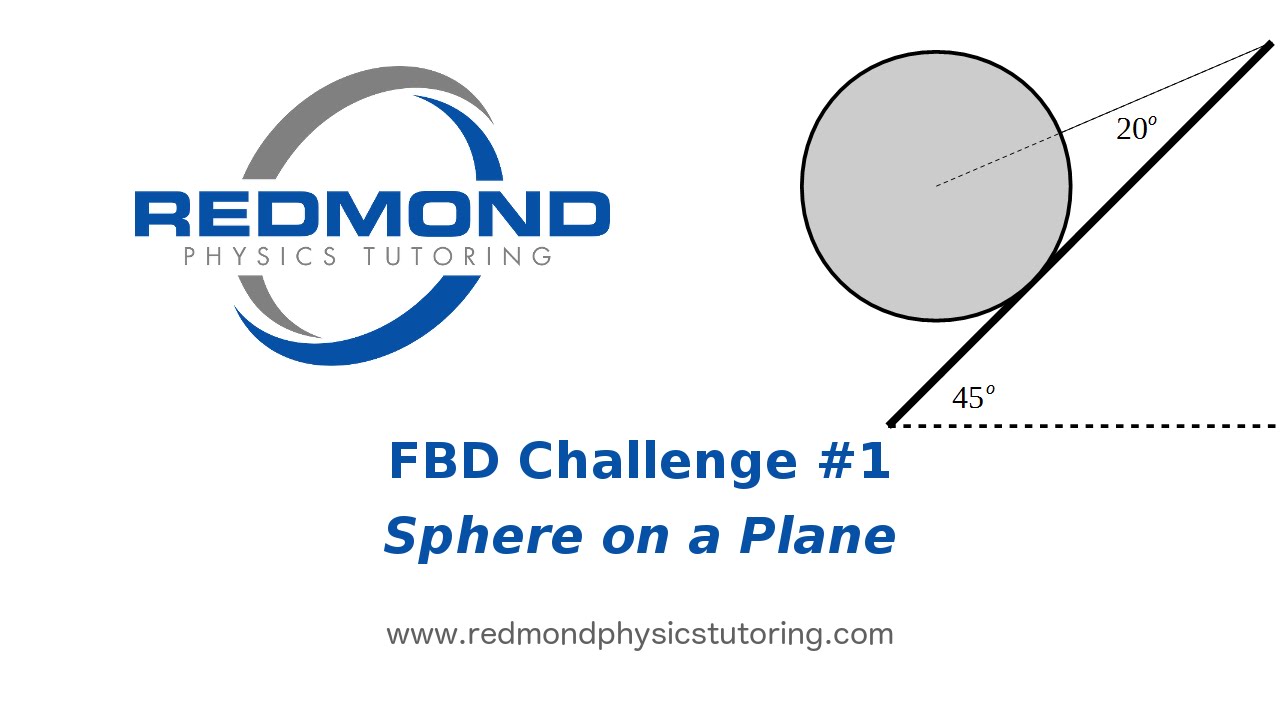 REDMOND
PHYSICS TUTORING

$20^o$

$45^o$

FBD Challenge #1
Sphere on a Plane

www.redmondphysicstutoring.com